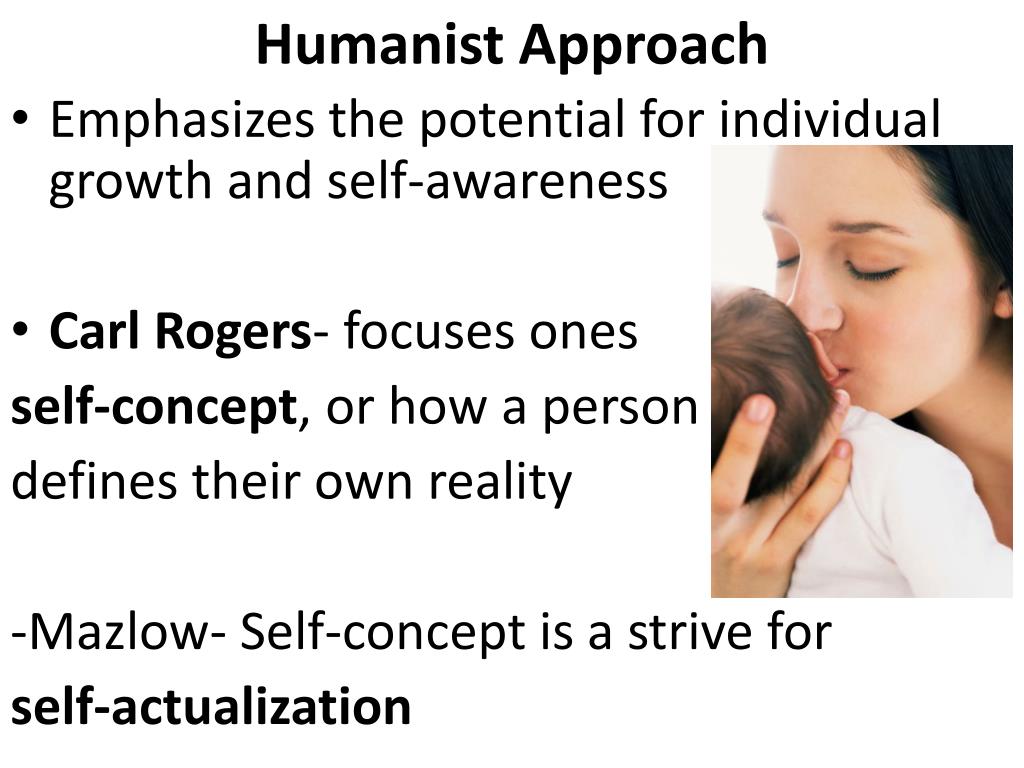 Humanist Approach

• Emphasizes the potential for individual growth and self-awareness

• Carl Rogers- focuses ones self-concept, or how a person defines their own reality

-Mazlow- Self-concept is a strive for self-actualization